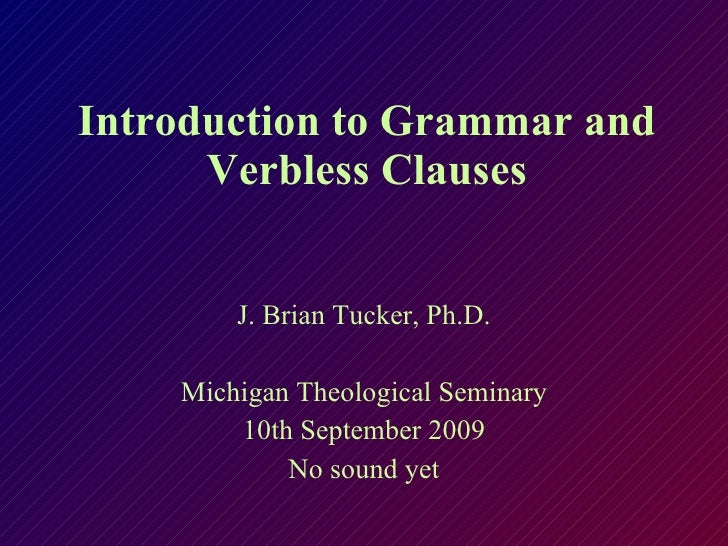 Introduction to Grammar and Verbless Clauses

J. Brian Tucker, Ph.D.

Michigan Theological Seminary
10th September 2009
No sound yet